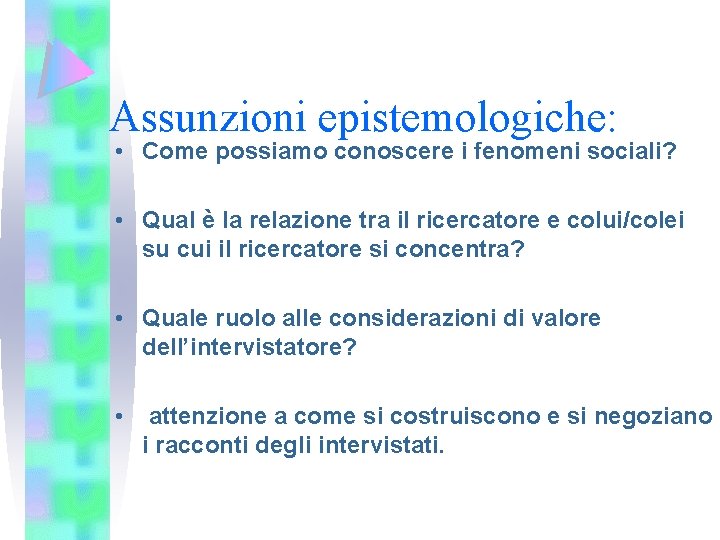 Assunzioni epistemologiche:

• Come possiamo conoscere i fenomeni sociali?

• Qual è la relazione tra il ricercatore e colui/colei su cui il ricercatore si concentra?

• Quale ruolo alle considerazioni di valore dell'intervistatore?

• attenzione a come si costruiscono e si negoziano i racconti degli intervistati.